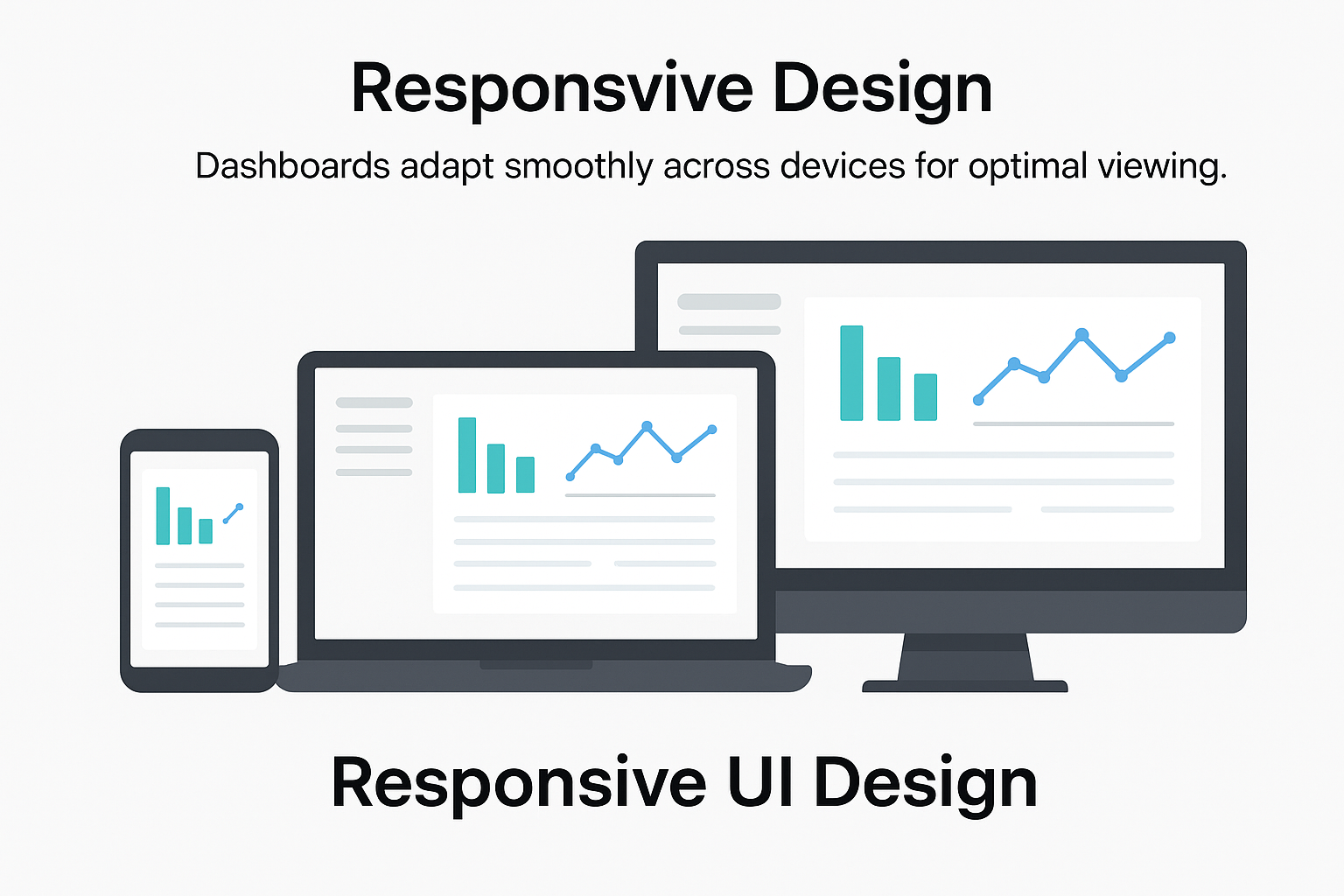 Responsvive Design

Dashboards adapt smoothly across devices for optimal viewing.

Responsive UI Design